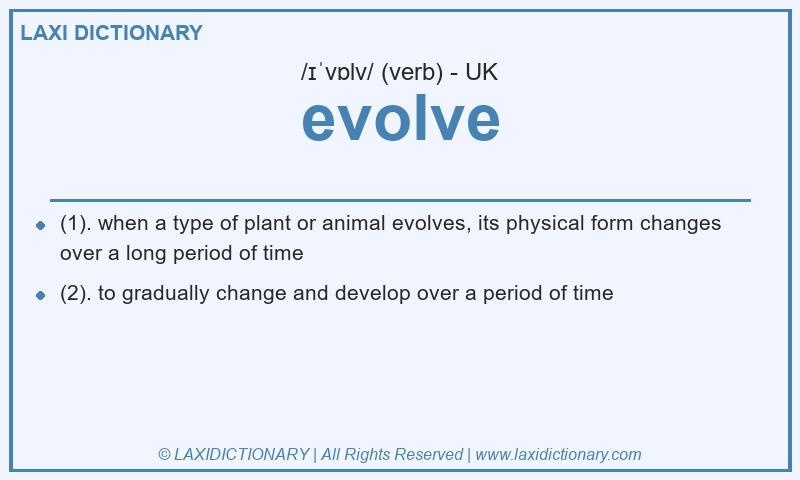 LAXI DICTIONARY

/ɪˈvɒlv/ (verb) - UK

evolve

- (1). when a type of plant or animal evolves, its physical form changes over a long period of time
- (2). to gradually change and develop over a period of time

© LAXIDICTIONARY | All Rights Reserved | www.laxidictionary.com